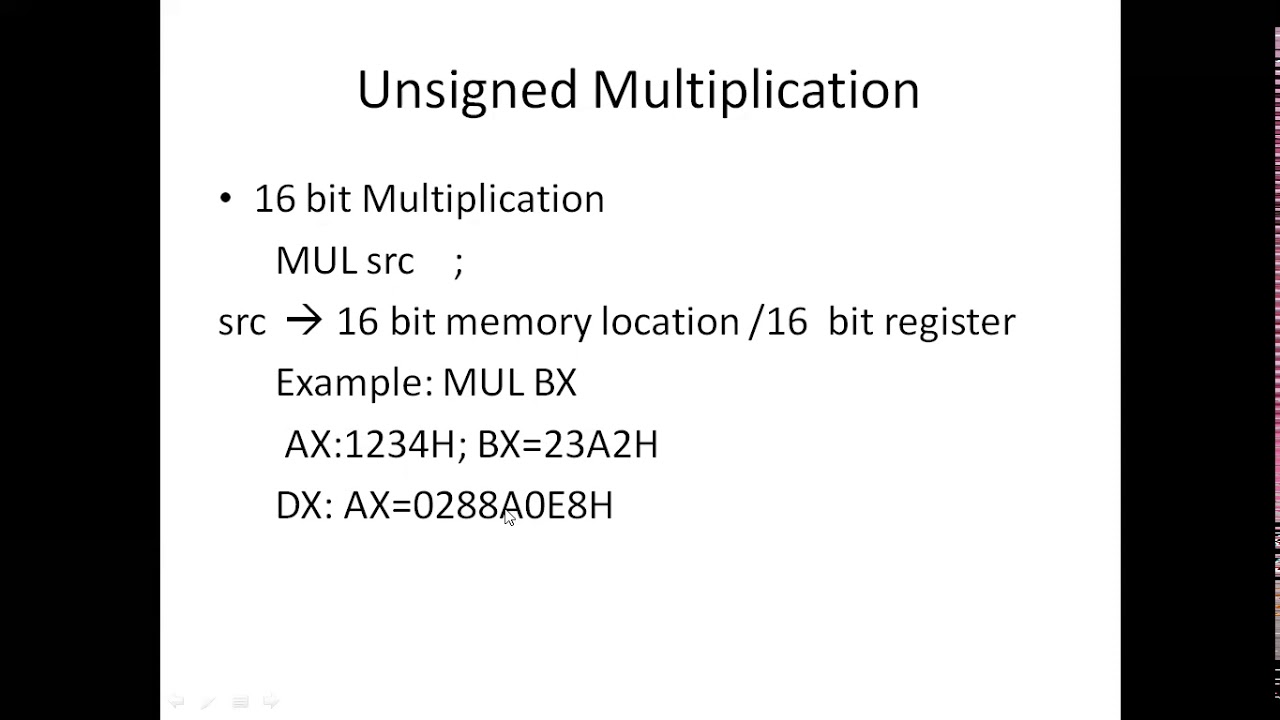 Unsigned Multiplication

• 16 bit Multiplication

MUL src ;

src → 16 bit memory location /16 bit register

Example: MUL BX

AX:1234H; BX=23A2H

DX: AX=0288A0E8H